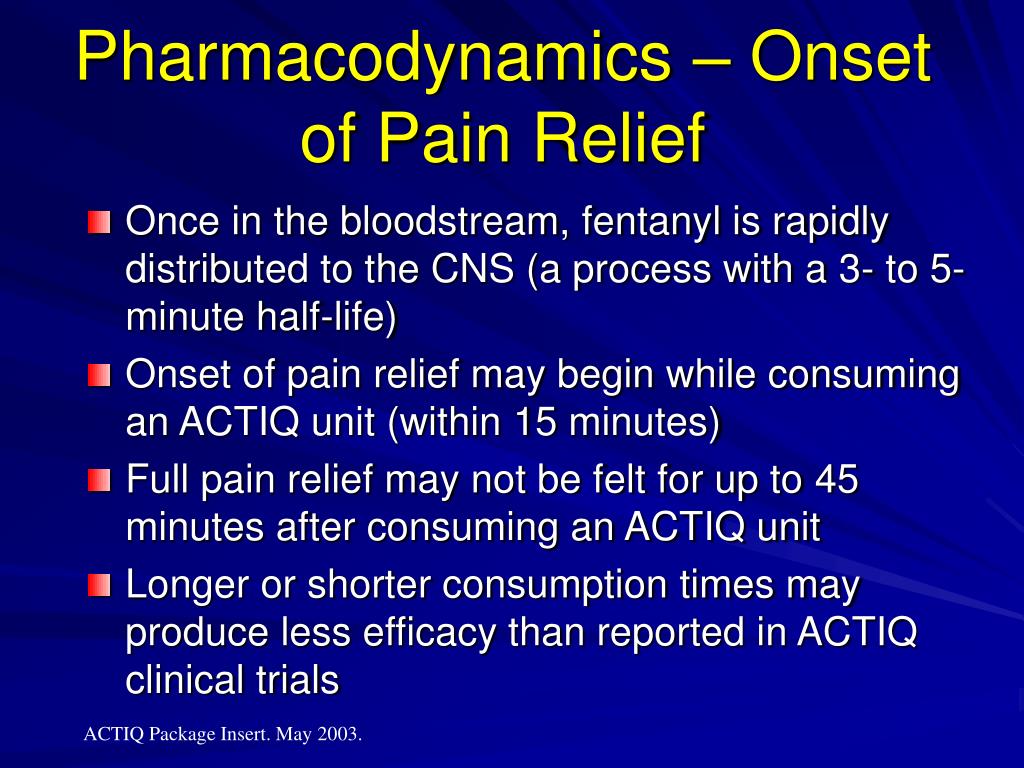 Pharmacodynamics – Onset of Pain Relief

Once in the bloodstream, fentanyl is rapidly distributed to the CNS (a process with a 3- to 5-minute half-life)

Onset of pain relief may begin while consuming an ACTIQ unit (within 15 minutes)

Full pain relief may not be felt for up to 45 minutes after consuming an ACTIQ unit

Longer or shorter consumption times may produce less efficacy than reported in ACTIQ clinical trials

ACTIQ Package Insert. May 2003.